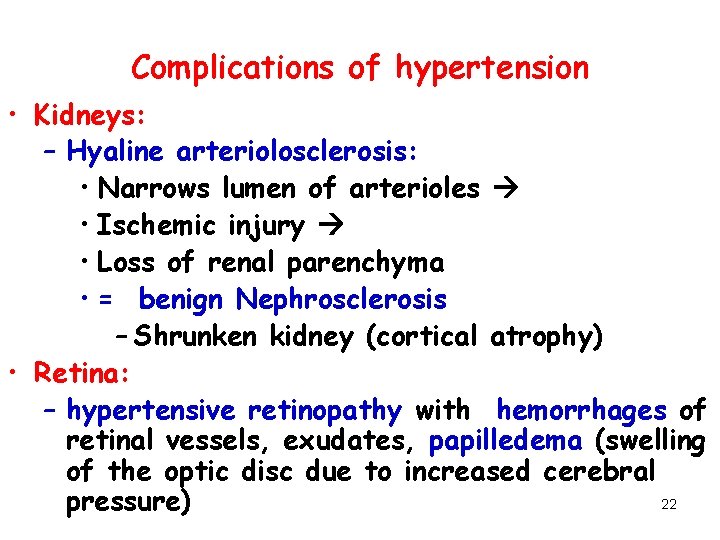 Complications of hypertension

• Kidneys:
– Hyaline arteriolosclerosis:
• Narrows lumen of arterioles →
• Ischemic injury →
• Loss of renal parenchyma
• = benign Nephrosclerosis
– Shrunken kidney (cortical atrophy)
• Retina:
– hypertensive retinopathy with hemorrhages of retinal vessels, exudates, papilledema (swelling of the optic disc due to increased cerebral pressure)

22